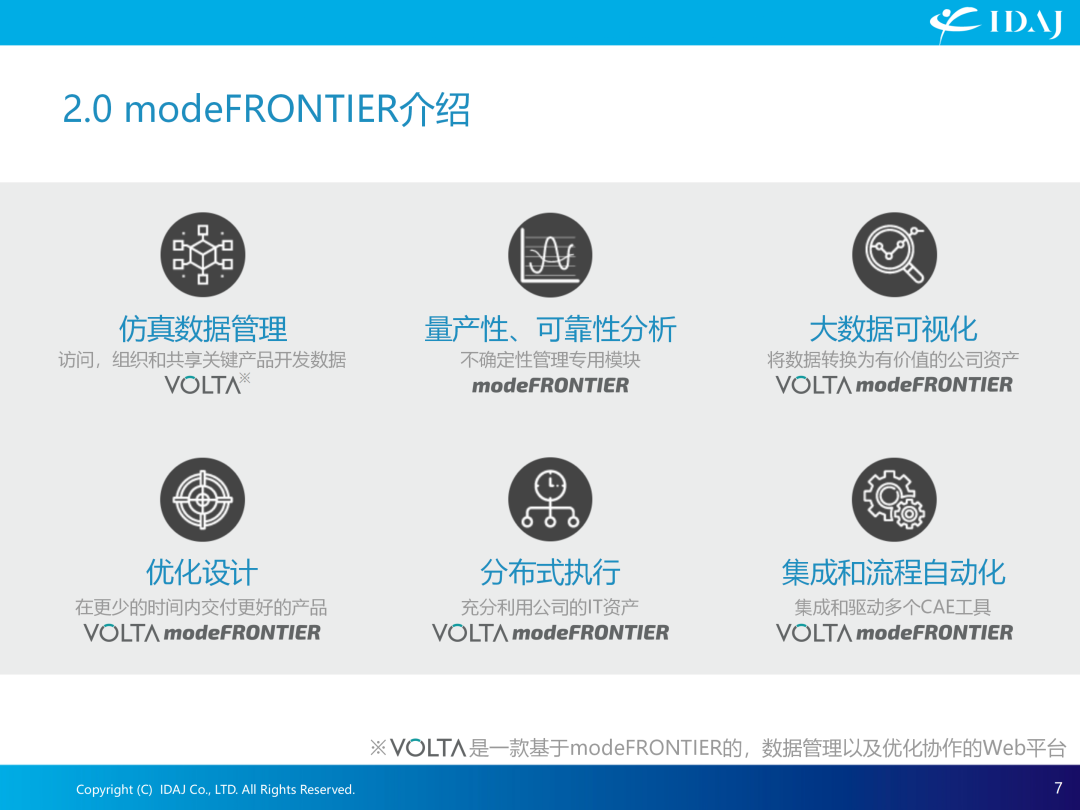 IDAJ

2.0 modeFRONTIER介绍

仿真数据管理
访问，组织和共享关键产品开发数据
VOLTA※

量产性、可靠性分析
不确定性管理专用模块
modeFRONTIER

大数据可视化
将数据转换为有价值的公司资产
VOLTA modeFRONTIER

优化设计
在更少的时间内交付更好的产品
VOLTA modeFRONTIER

分布式执行
充分利用公司的IT资产
VOLTA modeFRONTIER

集成和流程自动化
集成和驱动多个CAE工具
VOLTA modeFRONTIER

※VOLTA是一款基于modeFRONTIER的，数据管理以及优化协作的Web平台

Copyright (C) IDAJ Co., LTD. All Rights Reserved.

7